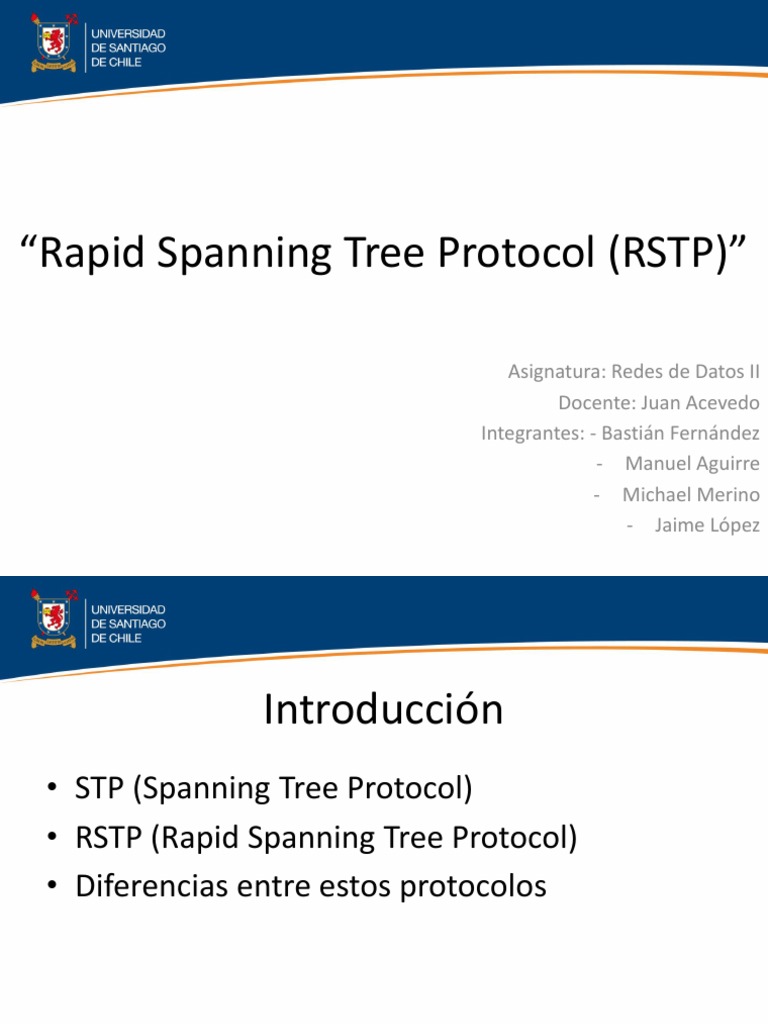 UNIVERSIDAD
DE SANTIAGO
DE CHILE

“Rapid Spanning Tree Protocol (RSTP)”

Asignatura: Redes de Datos II
Docente: Juan Acevedo
Integrantes: - Bastián Fernández
- Manuel Aguirre
- Michael Merino
- Jaime López

UNIVERSIDAD
DE SANTIAGO
DE CHILE

Introducción

• STP (Spanning Tree Protocol)
• RSTP (Rapid Spanning Tree Protocol)
• Diferencias entre estos protocolos